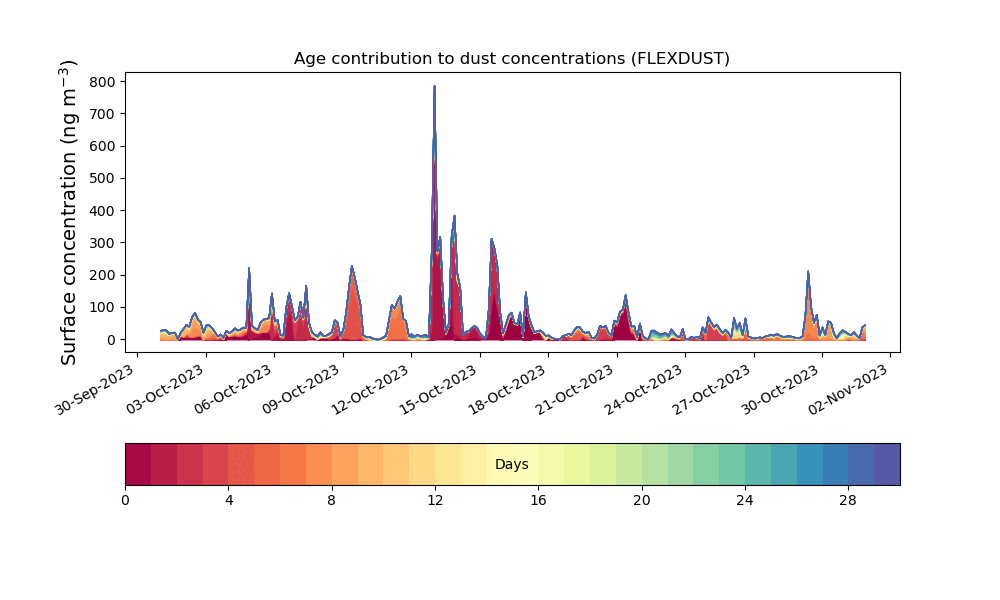 Age contribution to dust concentrations (FLEXDUST)

Surface concentration (ng m$^{-3}$)

800
700
600
500
400
300
200
100
0

30-Sep-2023
03-Oct-2023
06-Oct-2023
09-Oct-2023
12-Oct-2023
15-Oct-2023
18-Oct-2023
21-Oct-2023
24-Oct-2023
27-Oct-2023
30-Oct-2023
02-Nov-2023

Days

0
4
8
12
16
20
24
28